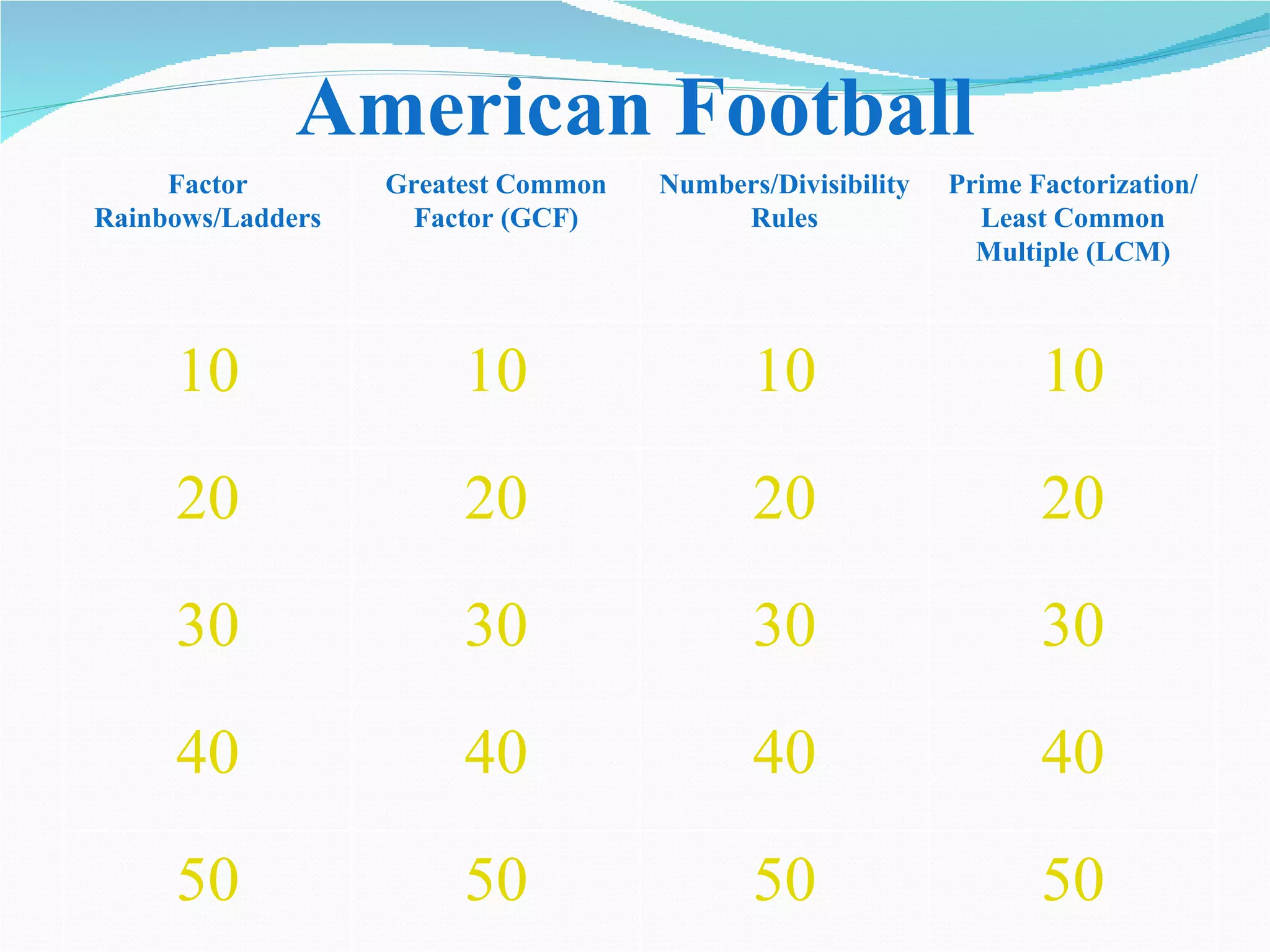 American Football

| Factor Rainbows/Ladders | Greatest Common Factor (GCF) | Numbers/Divisibility Rules | Prime Factorization/ Least Common Multiple (LCM) |
|---|---|---|---|
| 10 | 10 | 10 | 10 |
| 20 | 20 | 20 | 20 |
| 30 | 30 | 30 | 30 |
| 40 | 40 | 40 | 40 |
| 50 | 50 | 50 | 50 |